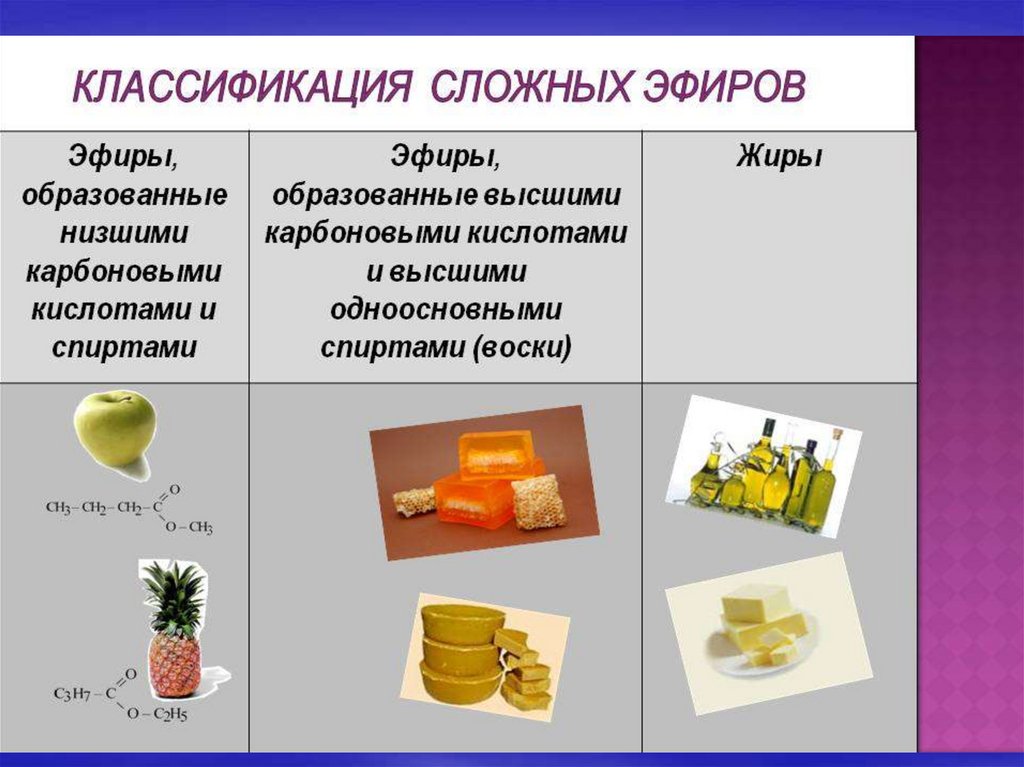 КЛАССИФИКАЦИЯ СЛОЖНЫХ ЭФИРОВ

| Эфиры, образованные низшими карбоновыми кислотами и спиртами | Эфиры, образованные высшими карбоновыми кислотами и высшими одноосновными спиртами (воски) | Жиры |
|---|---|---|
| $CH_3-CH_2-CH_2-C(=O)-O-CH_3$ $C_3H_7-C(=O)-O-C_2H_5$ | | |